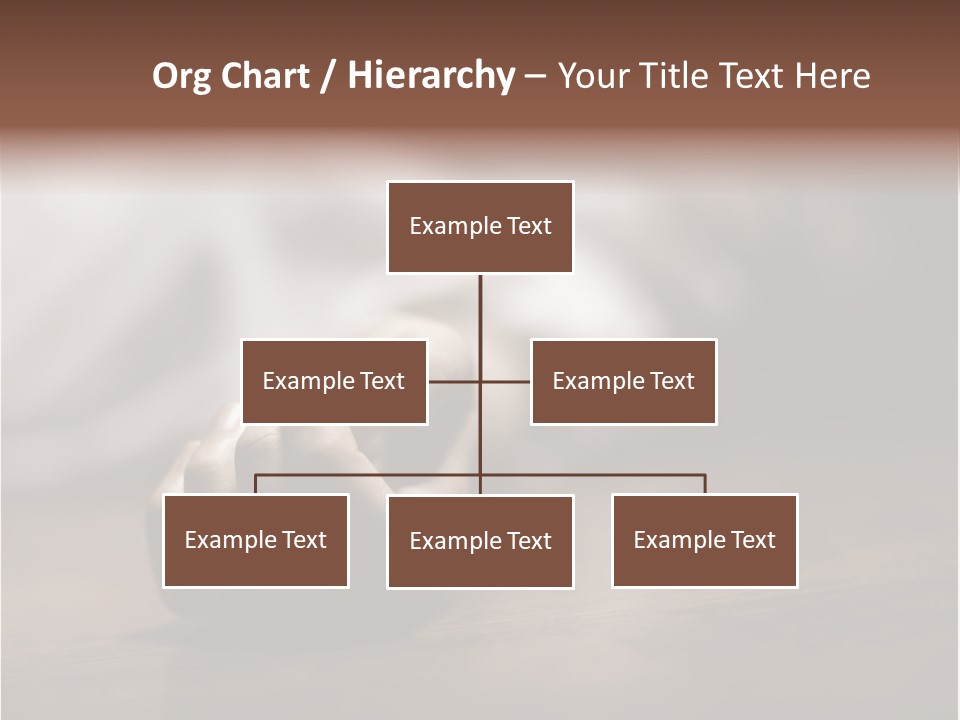 Org Chart / Hierarchy – Your Title Text Here

Example Text

Example Text

Example Text

Example Text

Example Text

Example Text